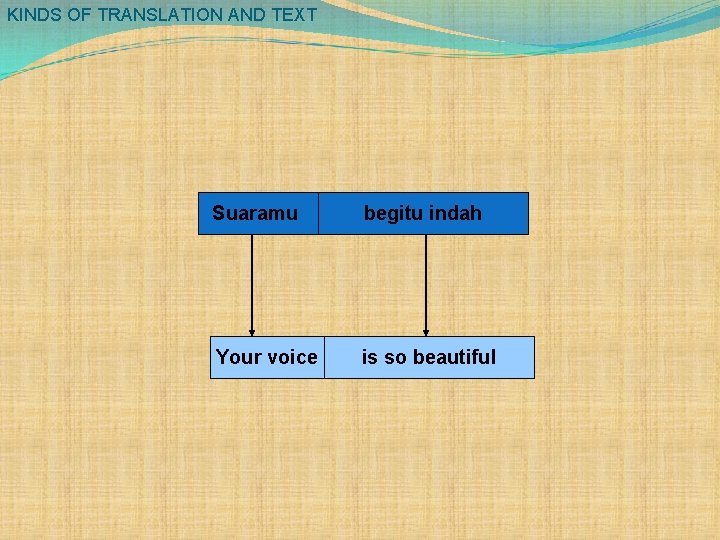 KINDS OF TRANSLATION AND TEXT

Suaramu

begitu indah

Your voice

is so beautiful